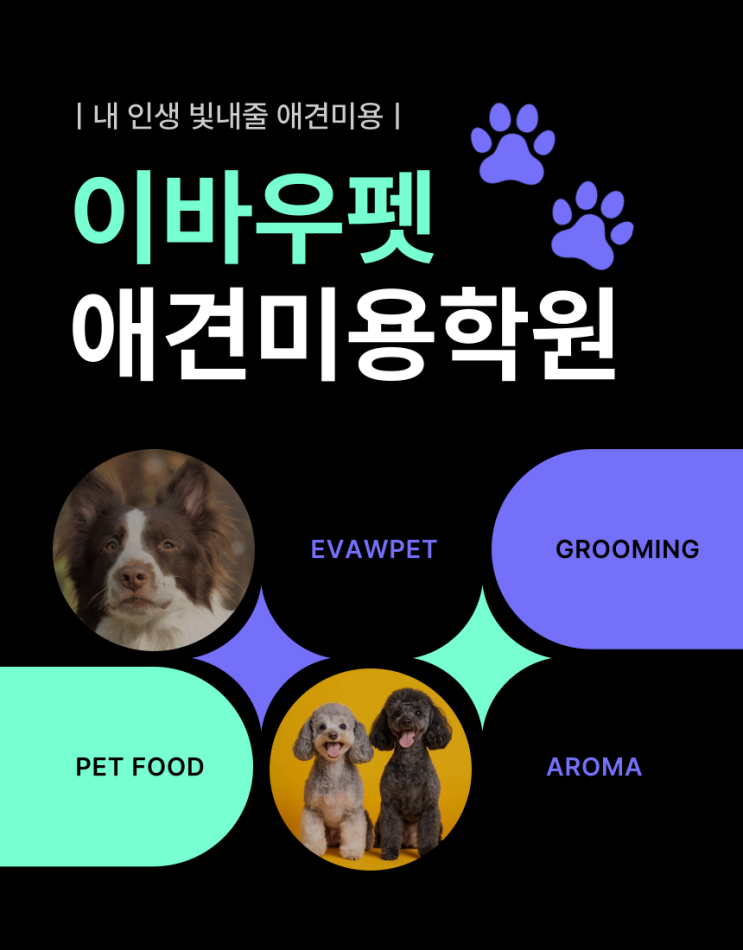 | 내 인생 빛내줄 애견미용 |

이바우펫
애견미용학원

EVAWPET

GROOMING

PET FOOD

AROMA